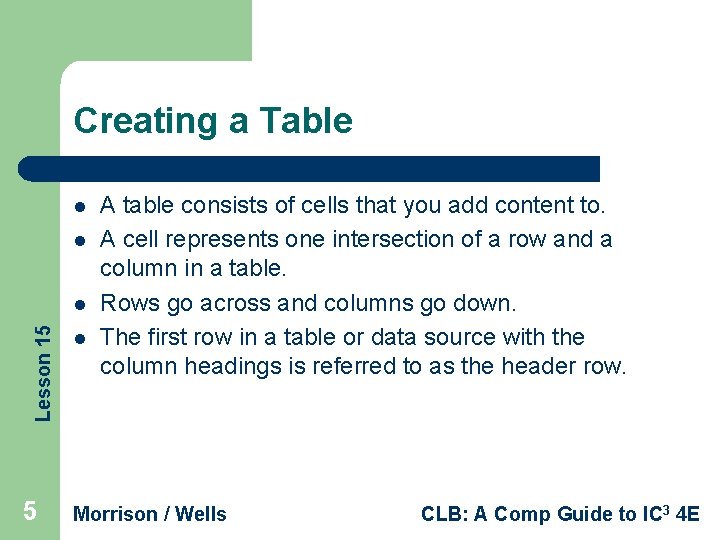 Creating a Table

- A table consists of cells that you add content to.
- A cell represents one intersection of a row and a column in a table.
- Rows go across and columns go down.
- The first row in a table or data source with the column headings is referred to as the header row.

Lesson 15

5

Morrison / Wells

CLB: A Comp Guide to IC$^3$ 4E